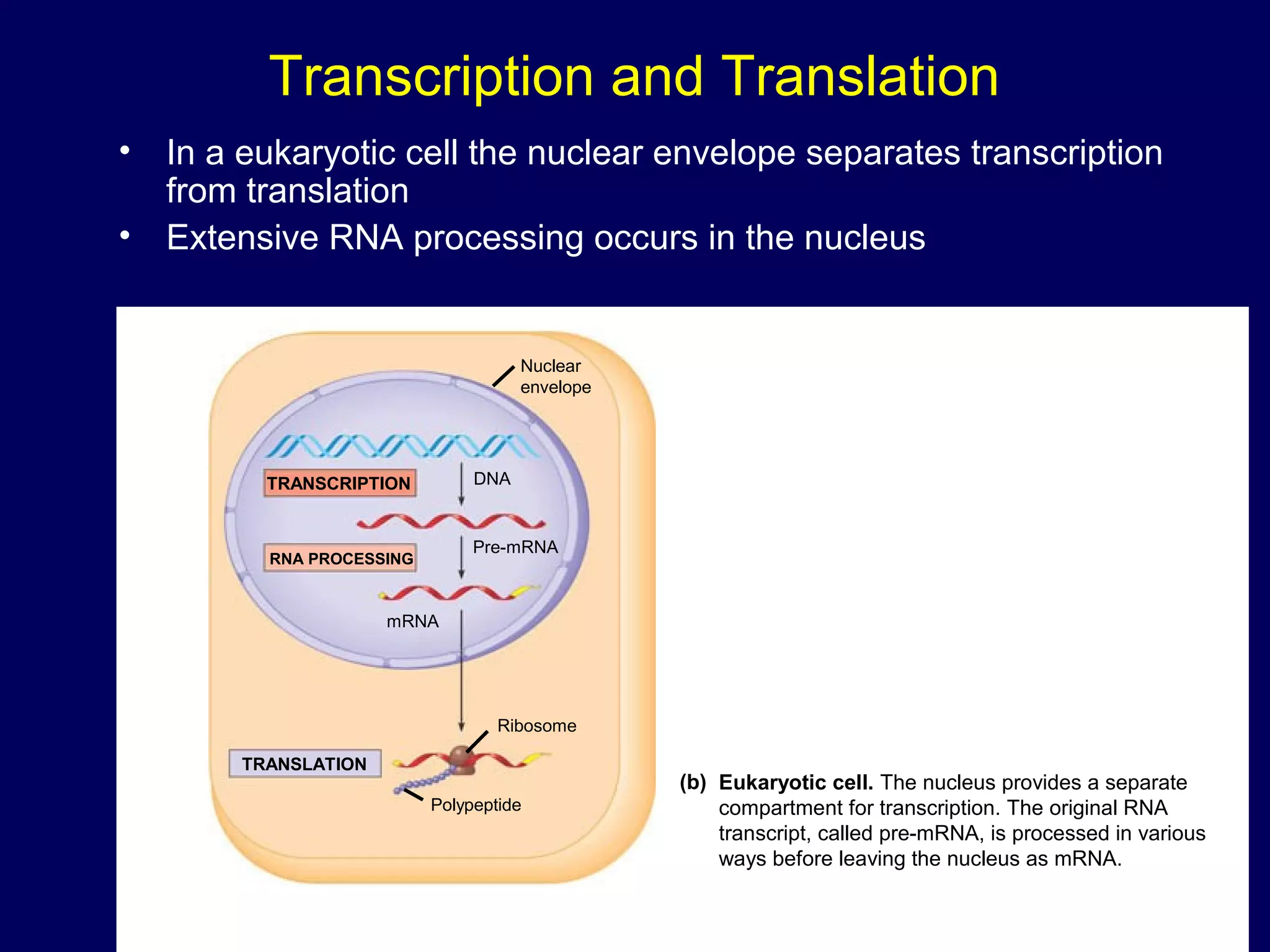 Transcription and Translation

• In a eukaryotic cell the nuclear envelope separates transcription from translation
• Extensive RNA processing occurs in the nucleus

Nuclear envelope

TRANSCRIPTION

DNA

RNA PROCESSING

Pre-mRNA

mRNA

Ribosome

TRANSLATION

Polypeptide

(b) Eukaryotic cell. The nucleus provides a separate compartment for transcription. The original RNA transcript, called pre-mRNA, is processed in various ways before leaving the nucleus as mRNA.